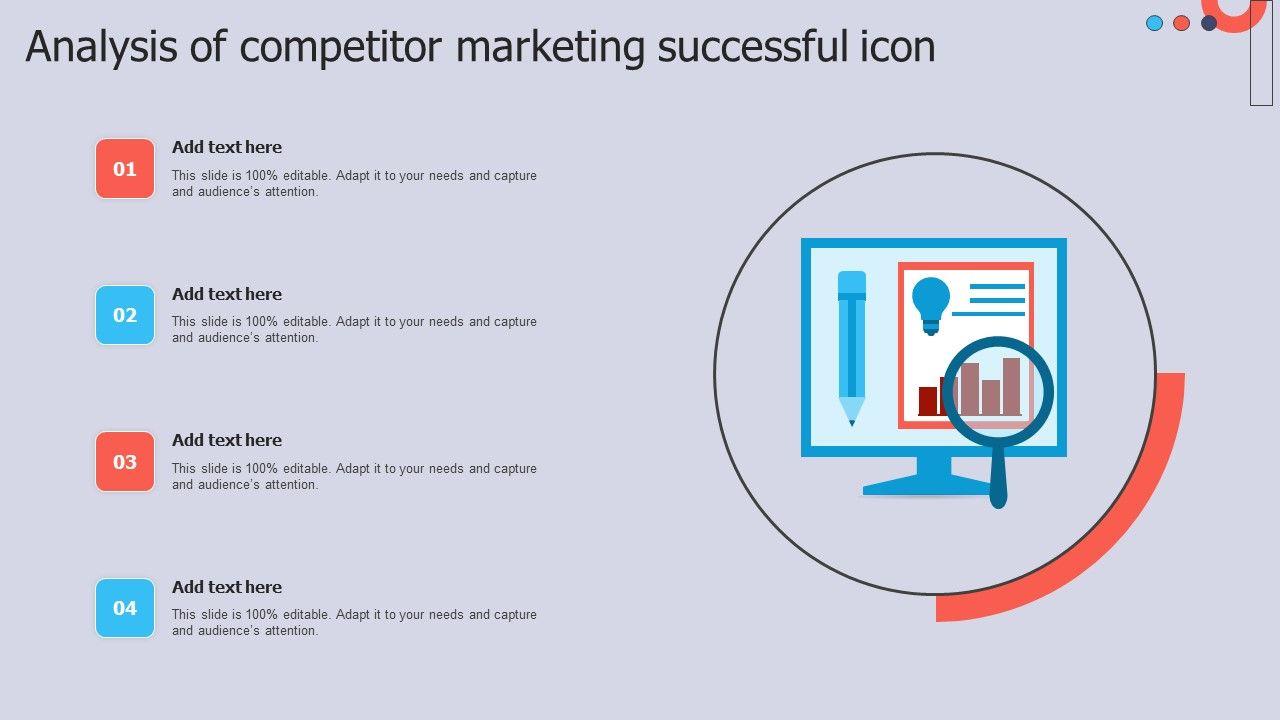 Analysis of competitor marketing successful icon

01

Add text here

This slide is 100% editable. Adapt it to your needs and capture and audience's attention.

02

Add text here

This slide is 100% editable. Adapt it to your needs and capture and audience's attention.

03

Add text here

This slide is 100% editable. Adapt it to your needs and capture and audience's attention.

04

Add text here

This slide is 100% editable. Adapt it to your needs and capture and audience's attention.